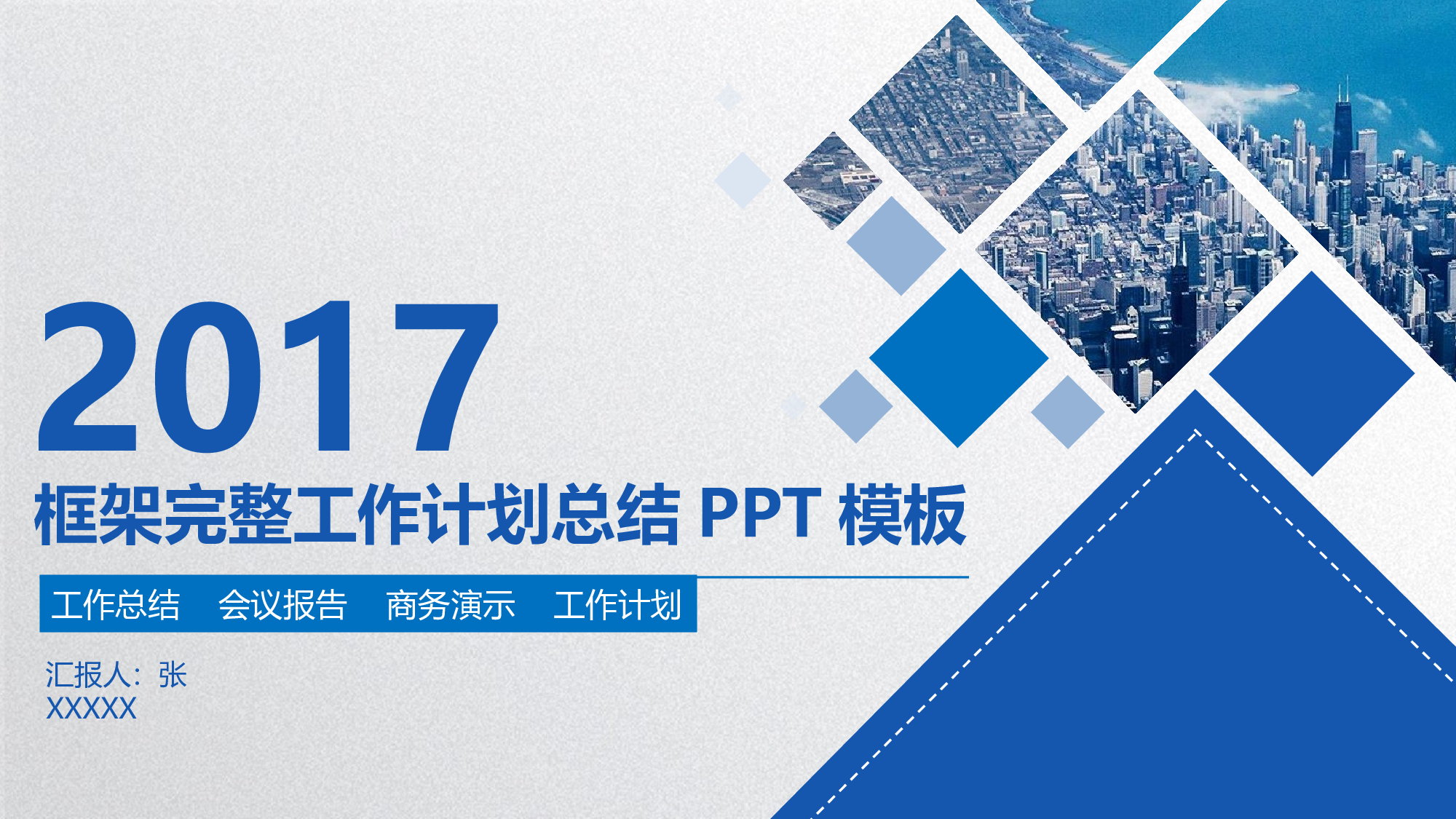 2017

框架完整工作计划总结 PPT 模板

工作总结 会议报告 商务演示 工作计划

汇报人：张XXXXX